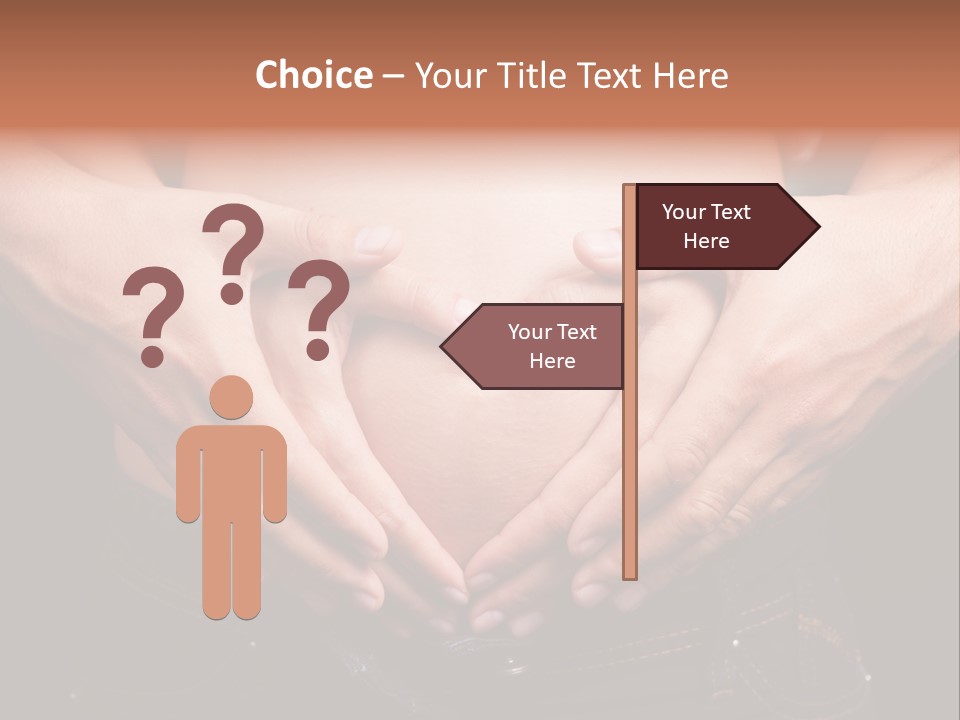 Choice – Your Title Text Here

? ? ?

Your Text Here

Your Text Here